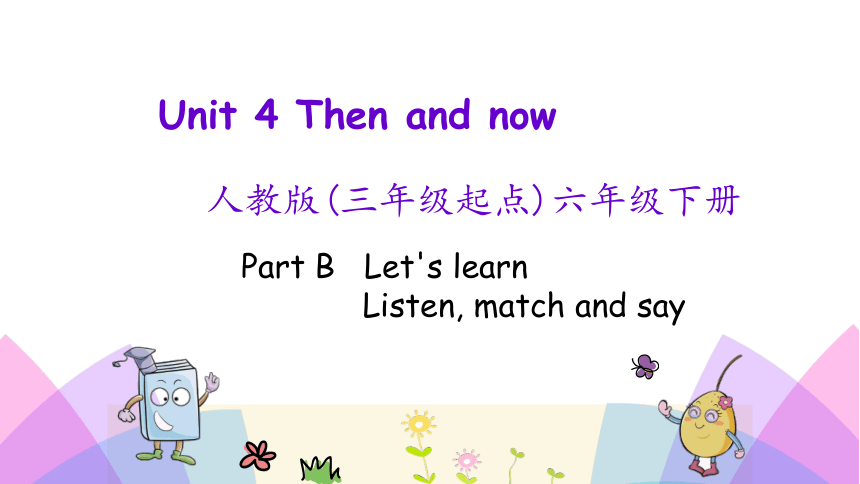 Unit 4 Then and now

人教版(三年级起点)六年级下册

Part B Let's learn
Listen, match and say